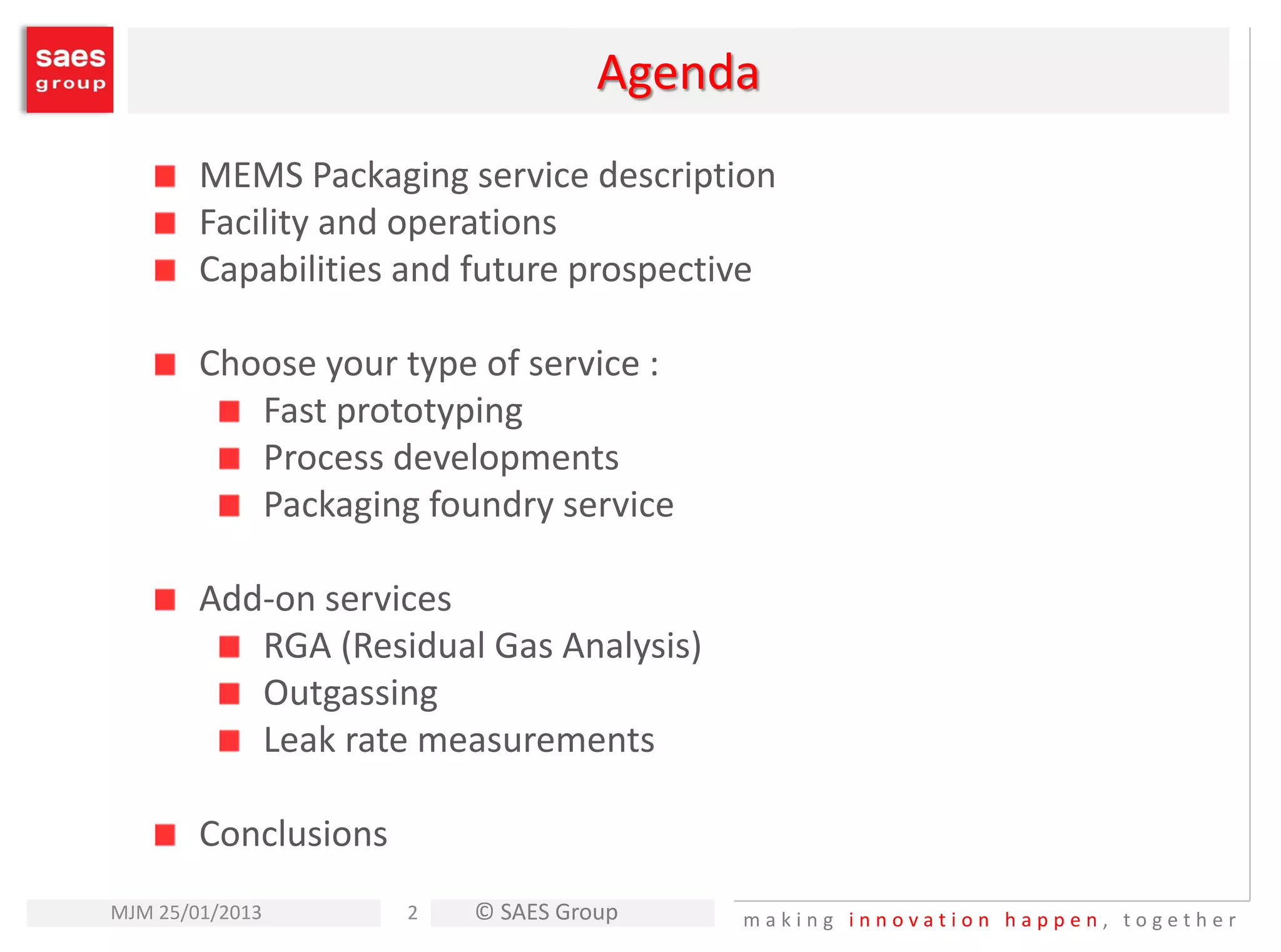 saes group

Agenda

- MEMS Packaging service description
- Facility and operations
- Capabilities and future prospective

- Choose your type of service :
  - Fast prototyping
  - Process developments
  - Packaging foundry service

- Add-on services
  - RGA (Residual Gas Analysis)
  - Outgassing
  - Leak rate measurements

- Conclusions

MJM 25/01/2013 2 © SAES Group

making innovation happen, together